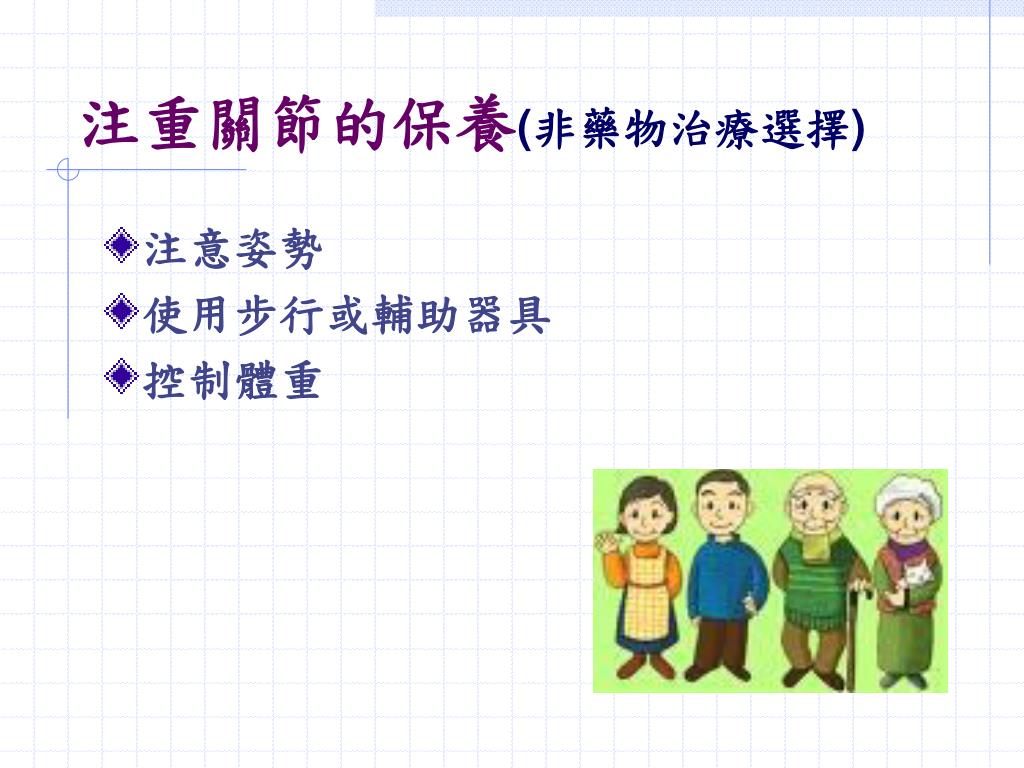 注重關節的保養(非藥物治療選擇)

注意姿勢

使用步行或輔助器具

控制體重